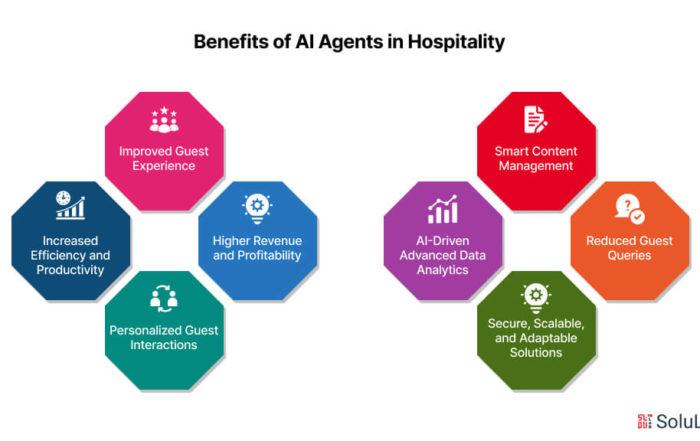 Benefits of AI Agents in Hospitality

Improved Guest Experience

Increased Efficiency and Productivity

Higher Revenue and Profitability

Personalized Guest Interactions

Smart Content Management

AI-Driven Advanced Data Analytics

Reduced Guest Queries

Secure, Scalable, and Adaptable Solutions

SoluL